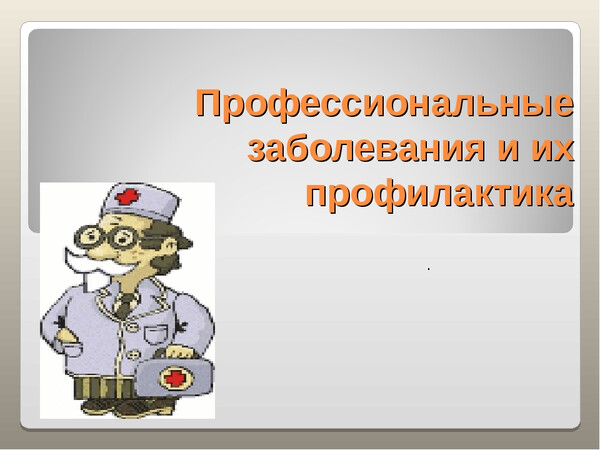 Профессиональные заболевания и их профилактика

.